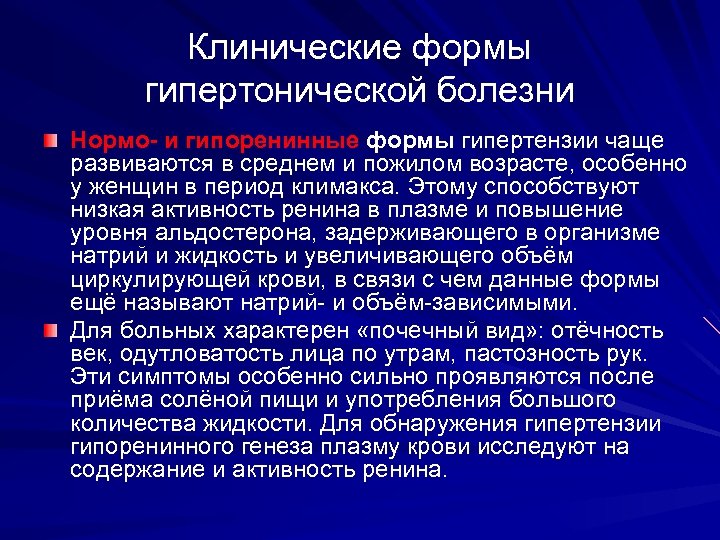 Клинические формы гипертонической болезни

Нормо- и гипоренинные формы гипертензии чаще развиваются в среднем и пожилом возрасте, особенно у женщин в период климакса. Этому способствуют низкая активность ренина в плазме и повышение уровня альдостерона, задерживающего в организме натрий и жидкость и увеличивающего объём циркулирующей крови, в связи с чем данные формы ещё называют натрий- и объём-зависимыми.

Для больных характерен «почечный вид»: отёчность век, одутловатость лица по утрам, пастозность рук. Эти симптомы особенно сильно проявляются после приёма солёной пищи и употребления большого количества жидкости. Для обнаружения гипертензии гипоренинного генеза плазму крови исследуют на содержание и активность ренина.